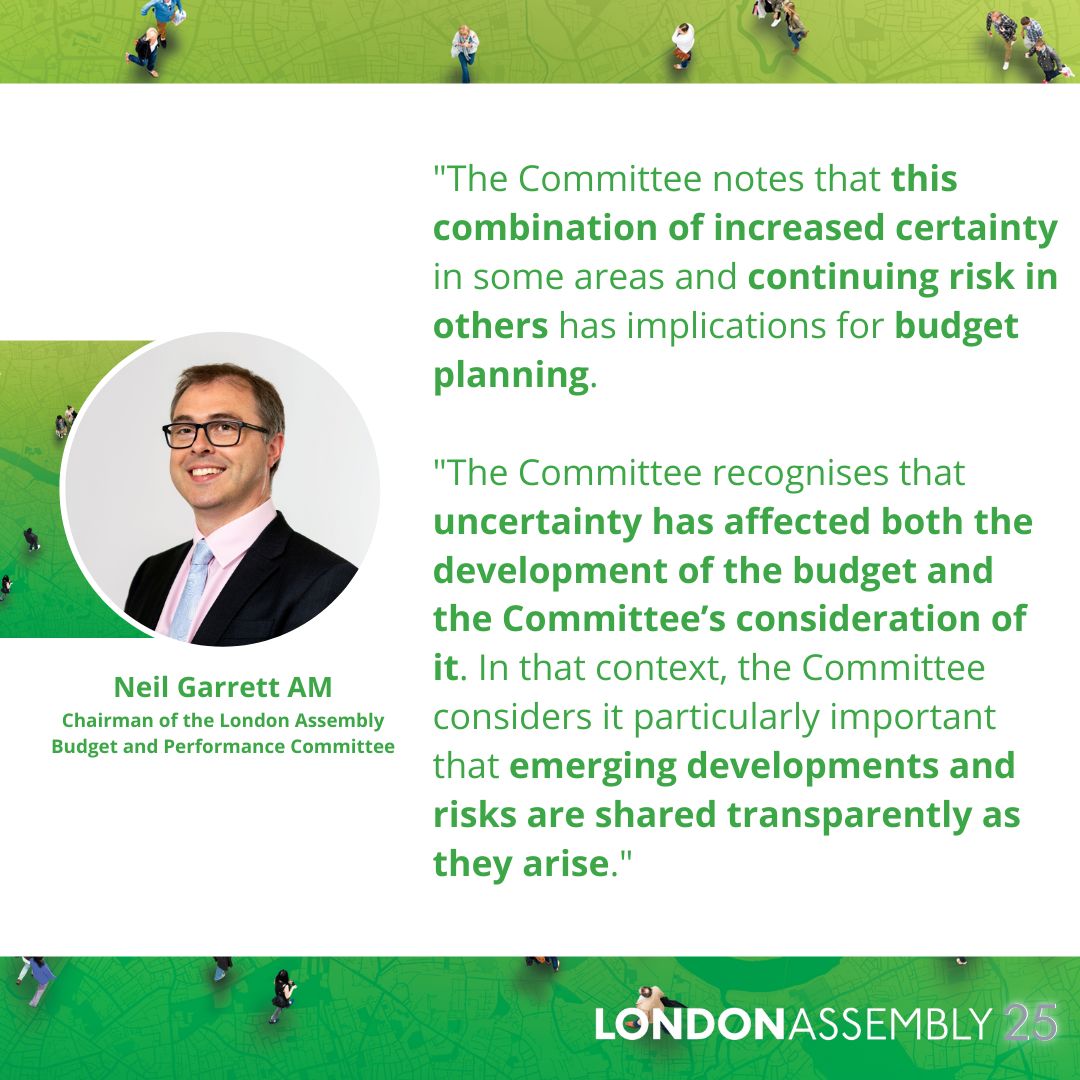 "The Committee notes that this combination of increased certainty in some areas and continuing risk in others has implications for budget planning.

"The Committee recognises that uncertainty has affected both the development of the budget and the Committee's consideration of it. In that context, the Committee considers it particularly important that emerging developments and risks are shared transparently as they arise."

Neil Garrett AM
Chairman of the London Assembly Budget and Performance Committee

LONDONASSEMBLY 25